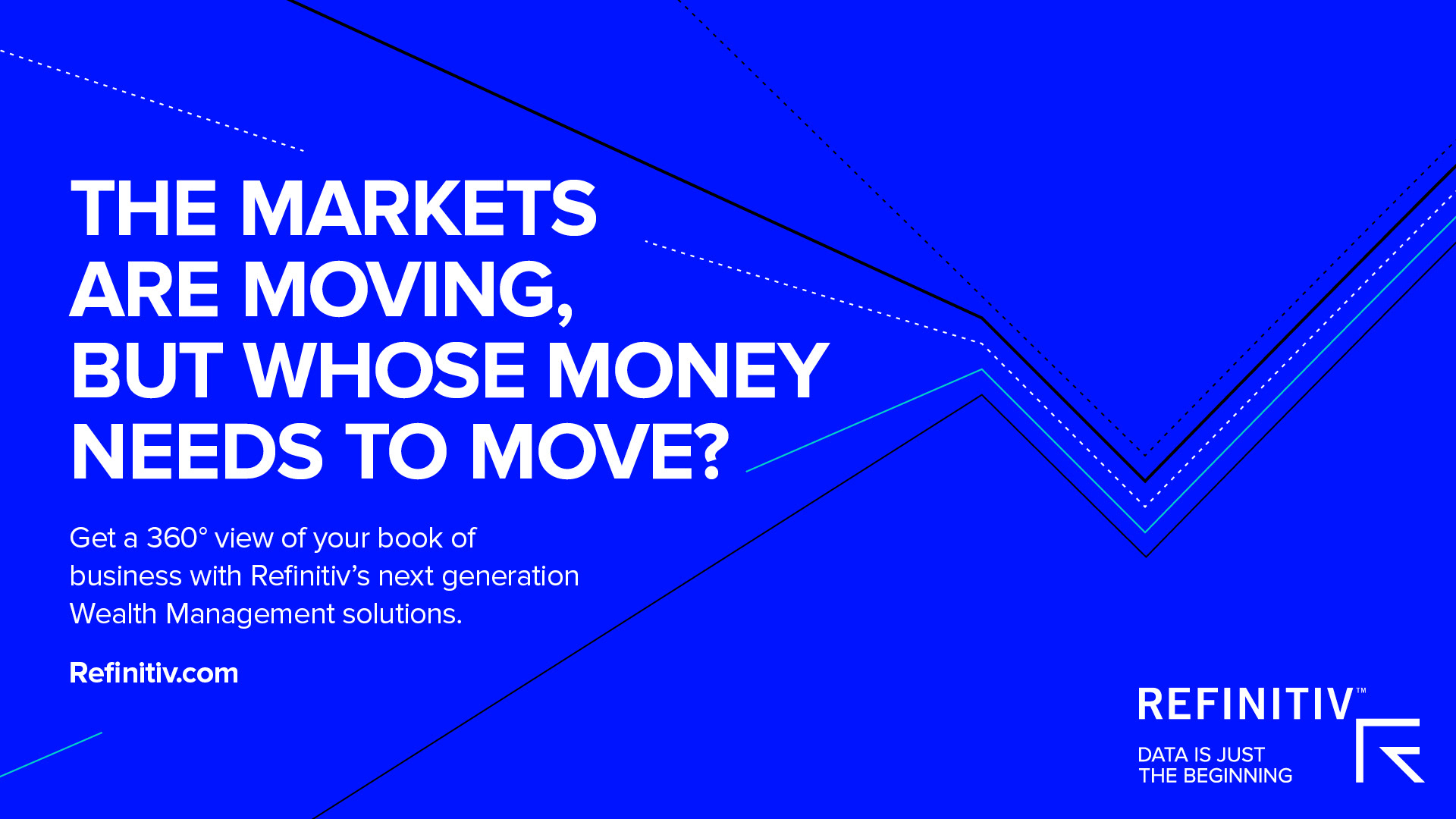 THE MARKETS ARE MOVING, BUT WHOSE MONEY NEEDS TO MOVE?

Get a 360° view of your book of business with Refinitiv's next generation Wealth Management solutions.

Refinitiv.com

REFINITIV™

DATA IS JUST THE BEGINNING